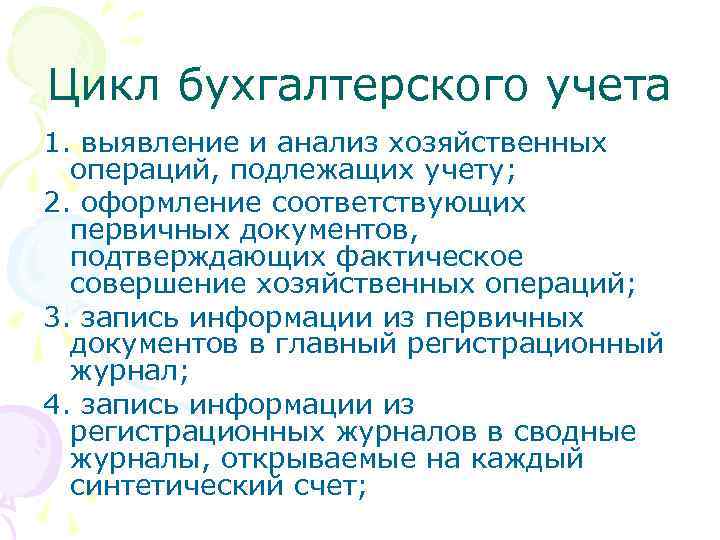 Цикл бухгалтерского учета

1. выявление и анализ хозяйственных операций, подлежащих учету;

2. оформление соответствующих первичных документов, подтверждающих фактическое совершение хозяйственных операций;

3. запись информации из первичных документов в главный регистрационный журнал;

4. запись информации из регистрационных журналов в сводные журналы, открываемые на каждый синтетический счет;